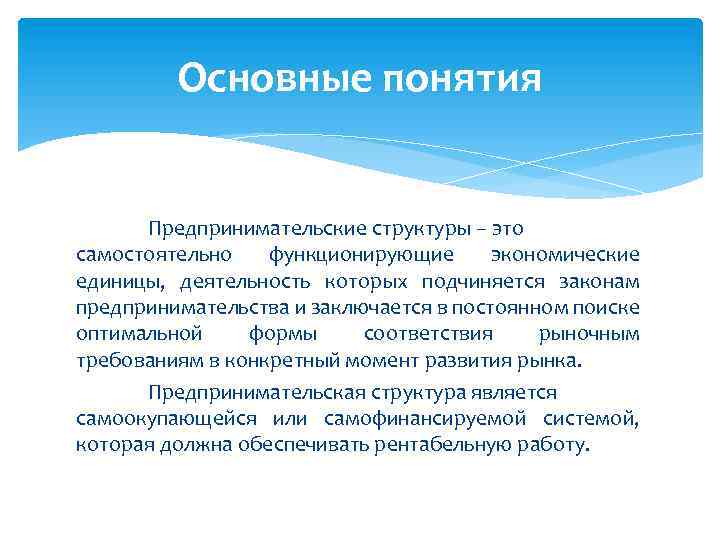 Основные понятия

Предпринимательские структуры – это самостоятельно функционирующие экономические единицы, деятельность которых подчиняется законам предпринимательства и заключается в постоянном поиске оптимальной формы соответствия рыночным требованиям в конкретный момент развития рынка.

Предпринимательская структура является самоокупающейся или самофинансируемой системой, которая должна обеспечивать рентабельную работу.